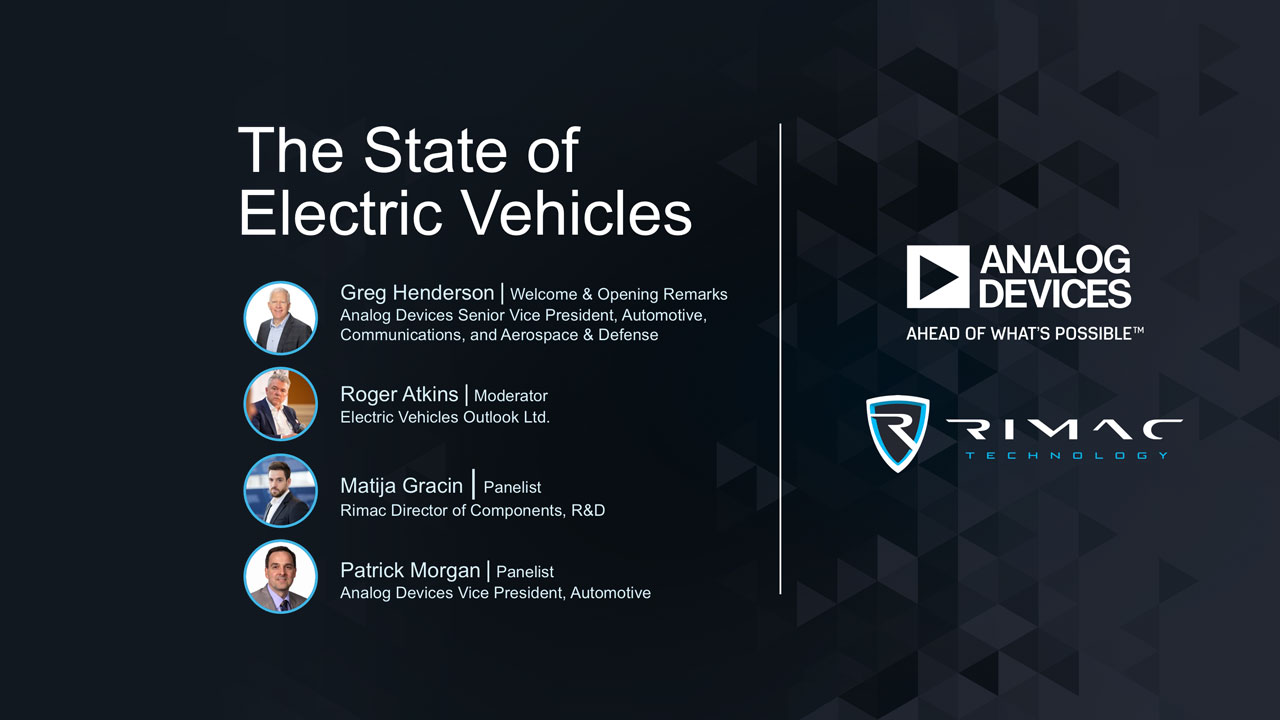 The State of Electric Vehicles

Greg Henderson | Welcome & Opening Remarks
Analog Devices Senior Vice President, Automotive, Communications, and Aerospace & Defense

Roger Atkins | Moderator
Electric Vehicles Outlook Ltd.

Matija Gracin | Panelist
Rimac Director of Components, R&D

Patrick Morgan | Panelist
Analog Devices Vice President, Automotive

ANALOG DEVICES
AHEAD OF WHAT'S POSSIBLE™

RIMAC
TECHNOLOGY